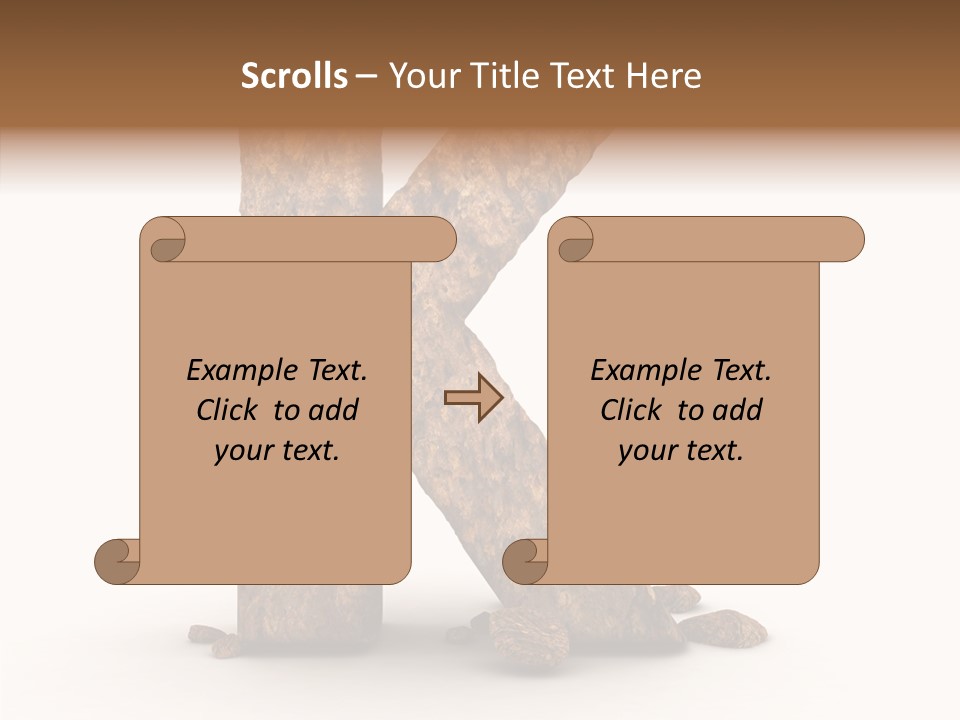 Scrolls – Your Title Text Here

Example Text. Click to add your text.

Example Text. Click to add your text.